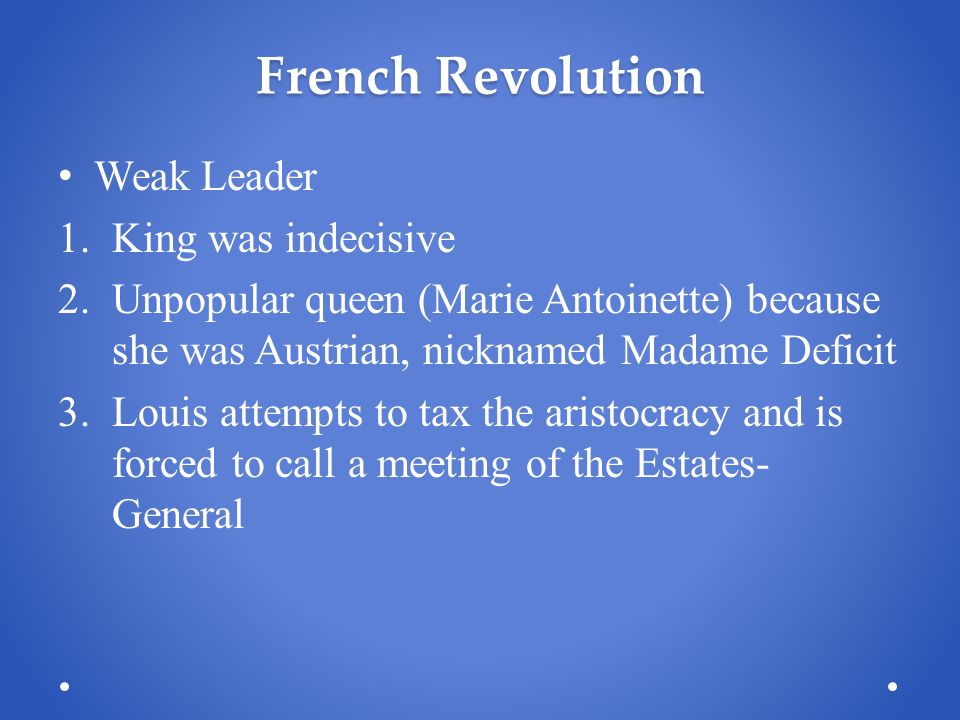 French Revolution

• Weak Leader

1. King was indecisive
2. Unpopular queen (Marie Antoinette) because she was Austrian, nicknamed Madame Deficit
3. Louis attempts to tax the aristocracy and is forced to call a meeting of the Estates-General